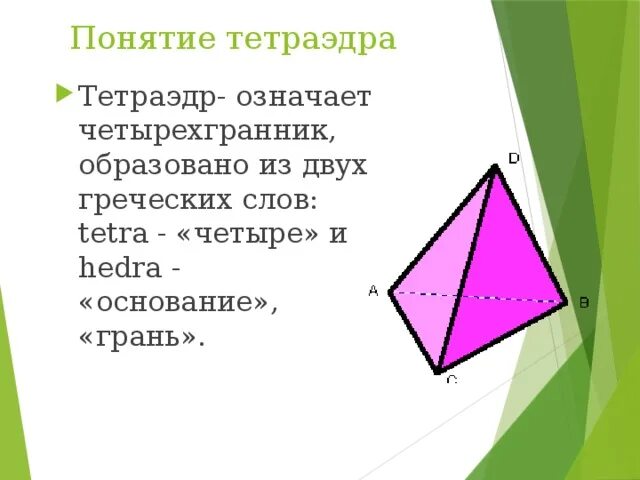 Понятие тетраэдра

Тетраэдр- означает четырехгранник, образовано из двух греческих слов: tetra - «четыре» и hedra - «основание», «грань».

D

A

B

C